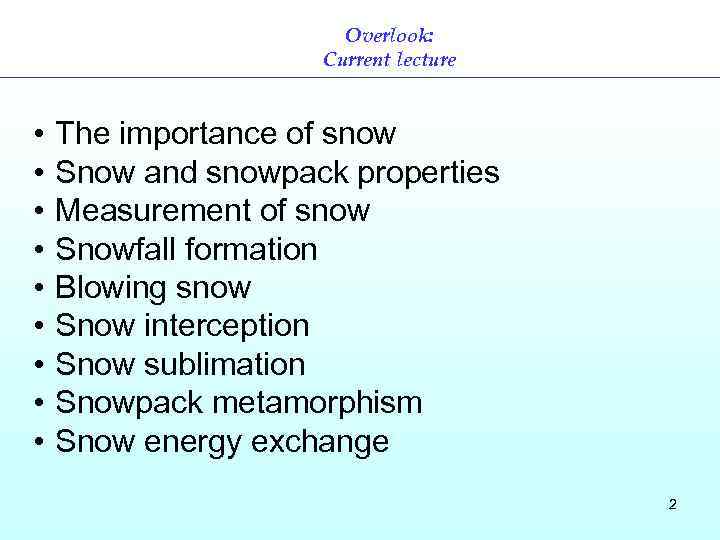 Overlook:
Current lecture

• The importance of snow
• Snow and snowpack properties
• Measurement of snow
• Snowfall formation
• Blowing snow
• Snow interception
• Snow sublimation
• Snowpack metamorphism
• Snow energy exchange

2